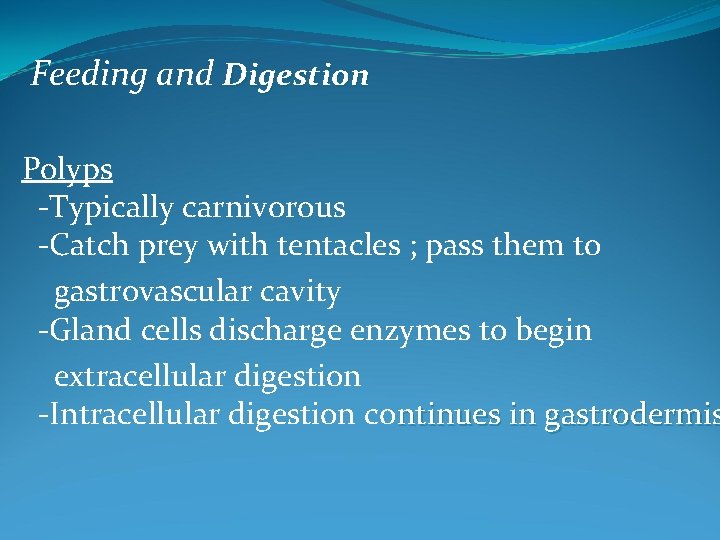 Feeding and Digestion

Polyps
-Typically carnivorous
-Catch prey with tentacles ; pass them to gastrovascular cavity
-Gland cells discharge enzymes to begin extracellular digestion
-Intracellular digestion continues in gastrodermis